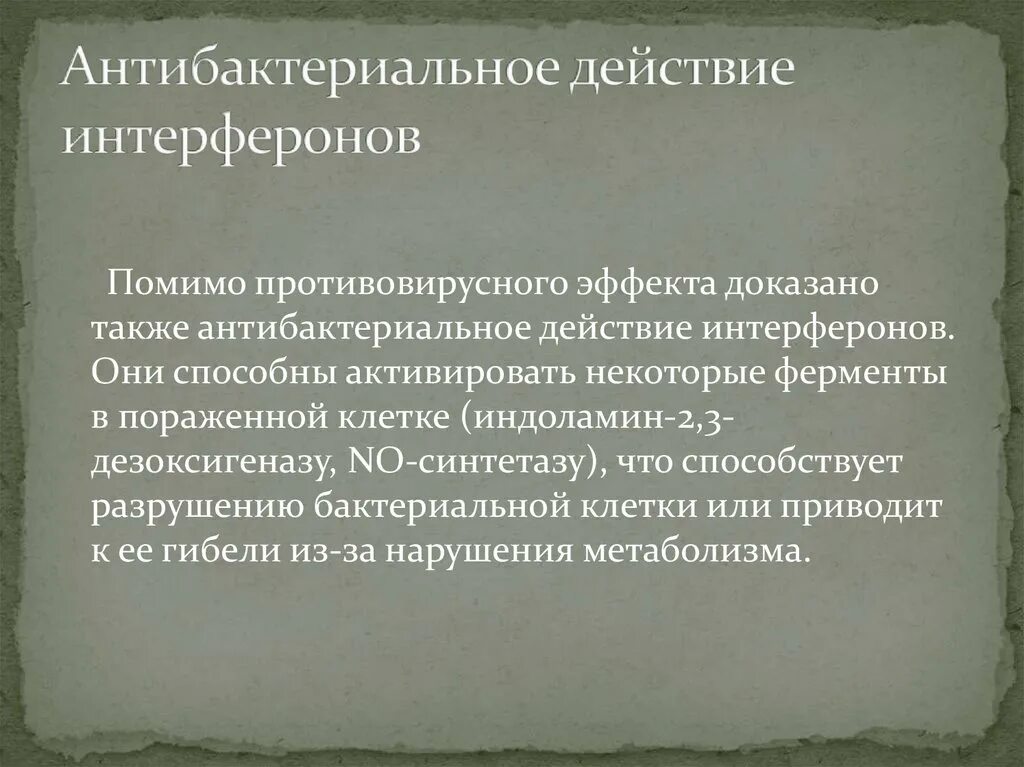 Антибактериальное действие интерферонов

Помимо противовирусного эффекта доказано также антибактериальное действие интерферонов. Они способны активировать некоторые ферменты в пораженной клетке (индоламин-2,3-дезоксигеназу, NO-синтетазу), что способствует разрушению бактериальной клетки или приводит к ее гибели из-за нарушения метаболизма.